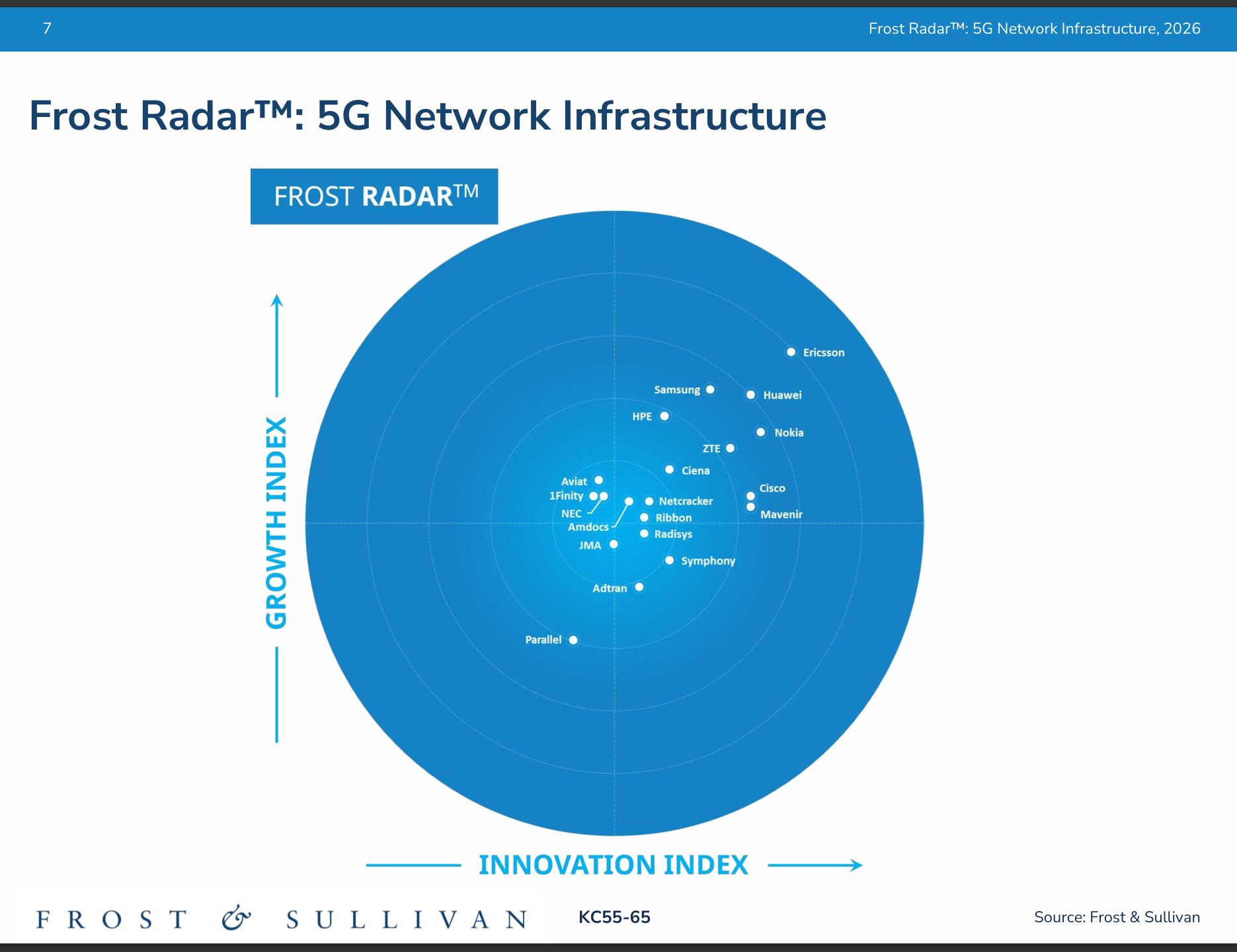 7

Frost Radar™: 5G Network Infrastructure, 2026

Frost Radar™: 5G Network Infrastructure

FROST RADAR™

GROWTH INDEX

Ericsson
Samsung
Huawei
HPE
Nokia
ZTE
Ciena
Aviat
1Finity
Cisco
Netcracker
NEC
Mavenir
Ribbon
Amdocs
Radisys
JMA
Symphony
Adtran
Parallel

INNOVATION INDEX

FROST & SULLIVAN

KC55-65

Source: Frost & Sullivan